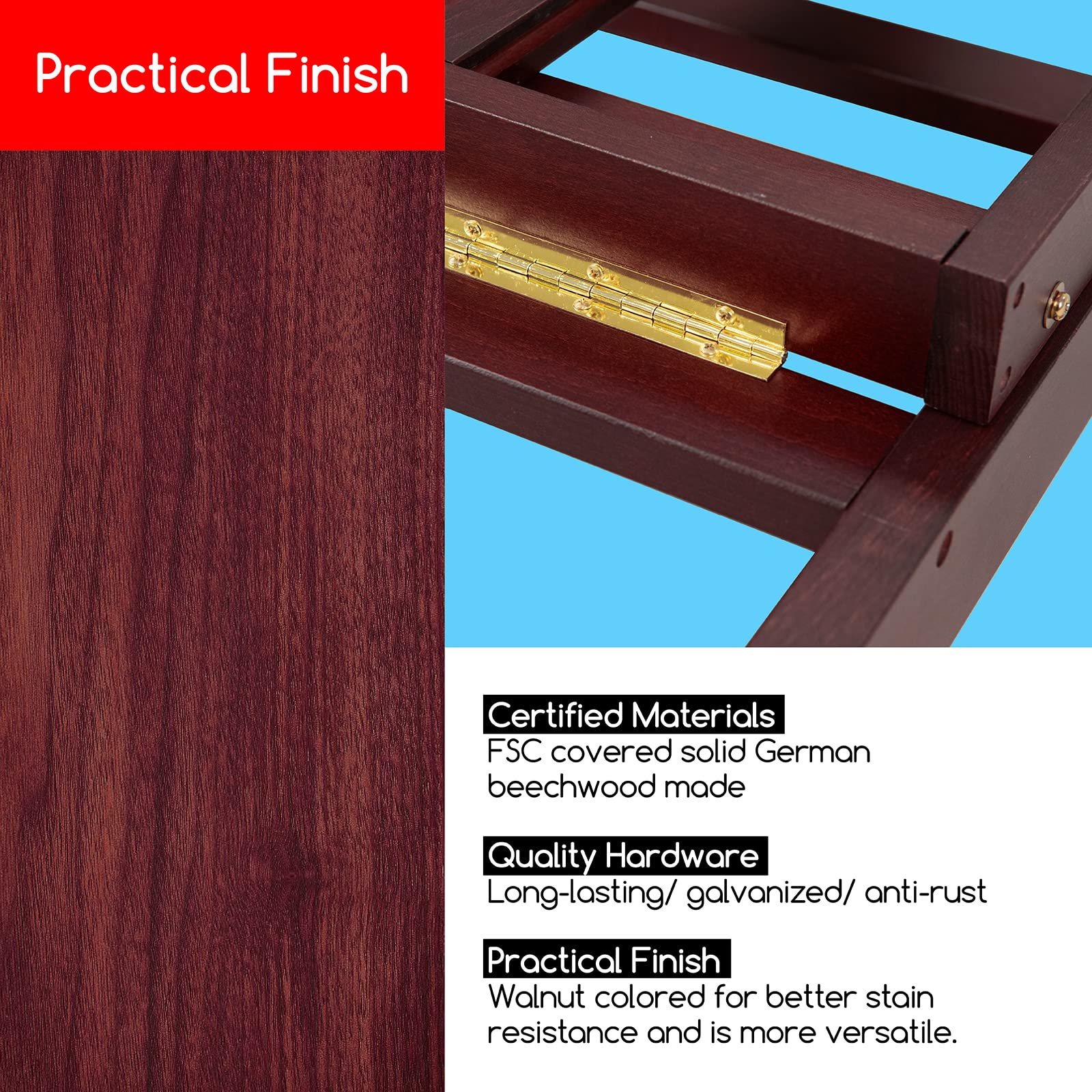 Practical Finish

Certified Materials
FSC covered solid German beechwood made

Quality Hardware
Long-lasting/ galvanized/ anti-rust

Practical Finish
Walnut colored for better stain resistance and is more versatile.